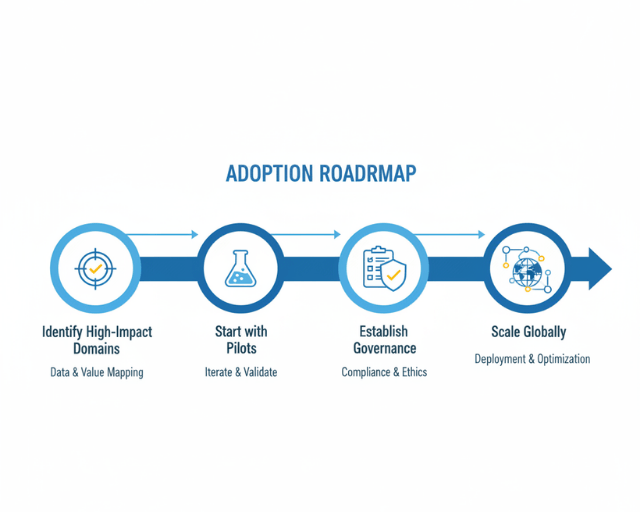 ADOPTION ROADRMAP

Identify High-Impact Domains

Data & Value Mapping

Start with Pilots

Iterate & Validate

Establish Governance

Compliance & Ethics

Scale Globally

Deployment & Optimization